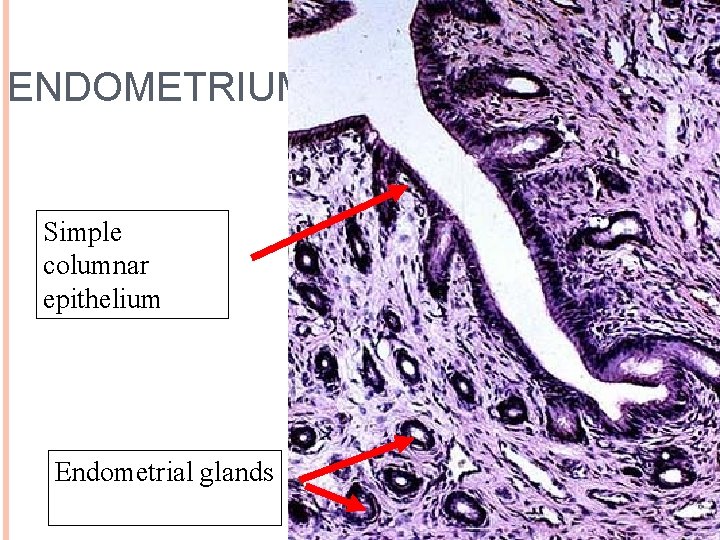 ENDOMETRIUM

Simple columnar epithelium

Endometrial glands